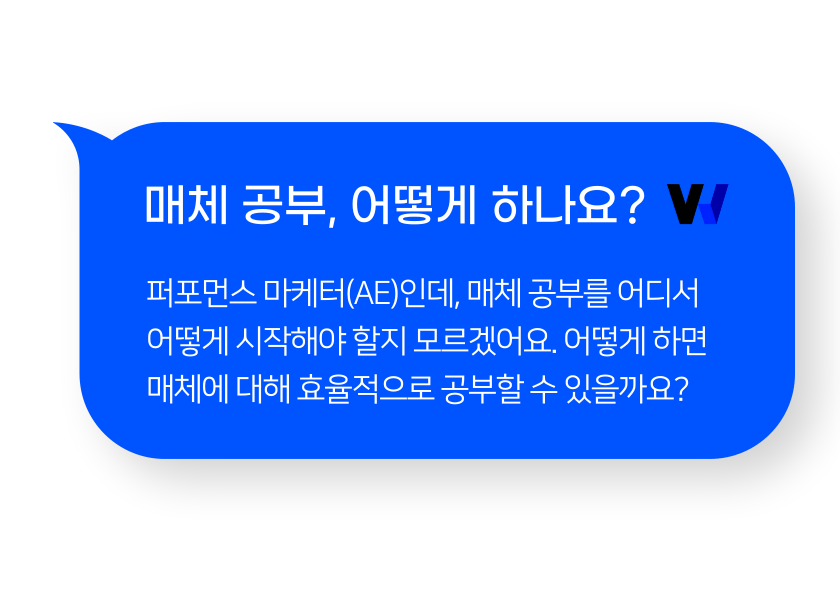 매체 공부, 어떻게 하나요?

퍼포먼스 마케터(AE)인데, 매체 공부를 어디서 어떻게 시작해야 할지 모르겠어요. 어떻게 하면 매체에 대해 효율적으로 공부할 수 있을까요?